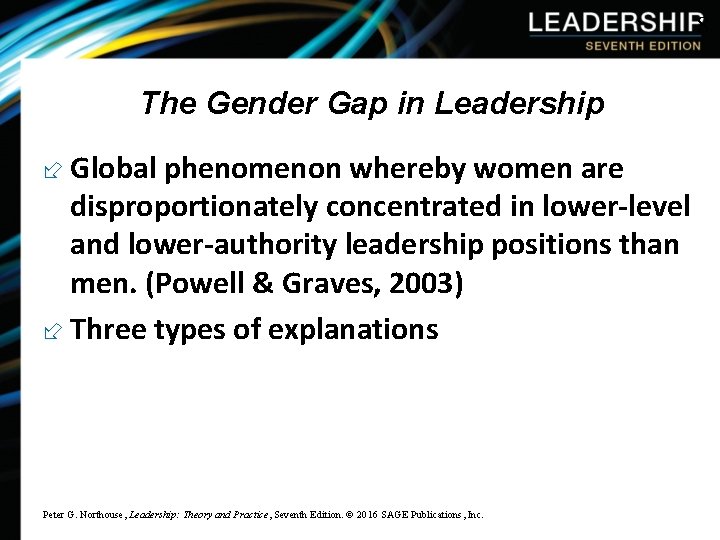 LEADERSHIP
SEVENTH EDITION

The Gender Gap in Leadership

Global phenomenon whereby women are disproportionately concentrated in lower-level and lower-authority leadership positions than men. (Powell & Graves, 2003)

Three types of explanations

Peter G. Northouse, Leadership: Theory and Practice, Seventh Edition. © 2016 SAGE Publications, Inc.